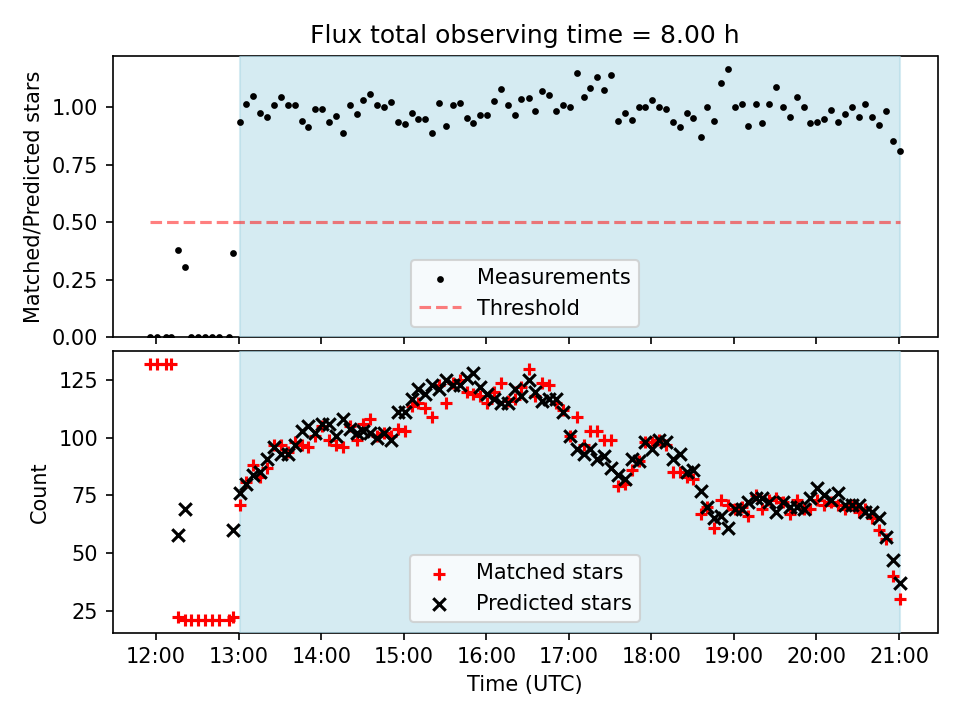 Flux total observing time = 8.00 h

Matched/Predicted stars

1.00
0.75
0.50
0.25
0.00

Measurements
Threshold

Count

125
100
75
50
25

Matched stars
Predicted stars

12:00 13:00 14:00 15:00 16:00 17:00 18:00 19:00 20:00 21:00

Time (UTC)